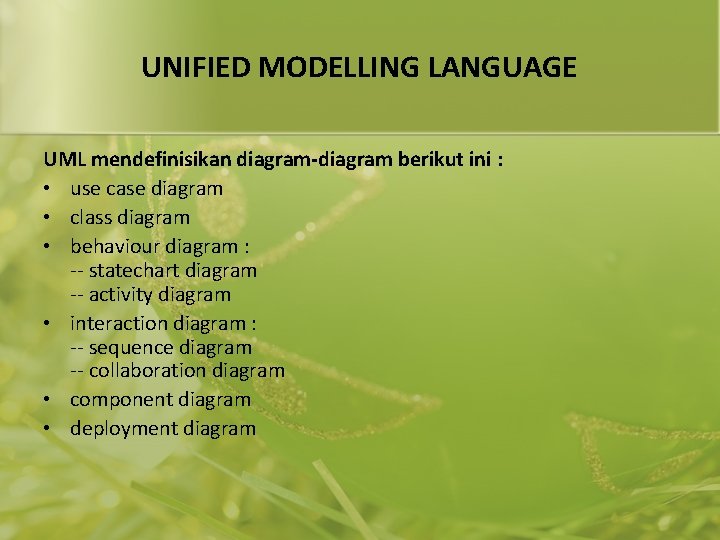 UNIFIED MODELLING LANGUAGE

UML mendefinisikan diagram-diagram berikut ini :

• use case diagram
• class diagram
• behaviour diagram :
-- statechart diagram
-- activity diagram
• interaction diagram :
-- sequence diagram
-- collaboration diagram
• component diagram
• deployment diagram